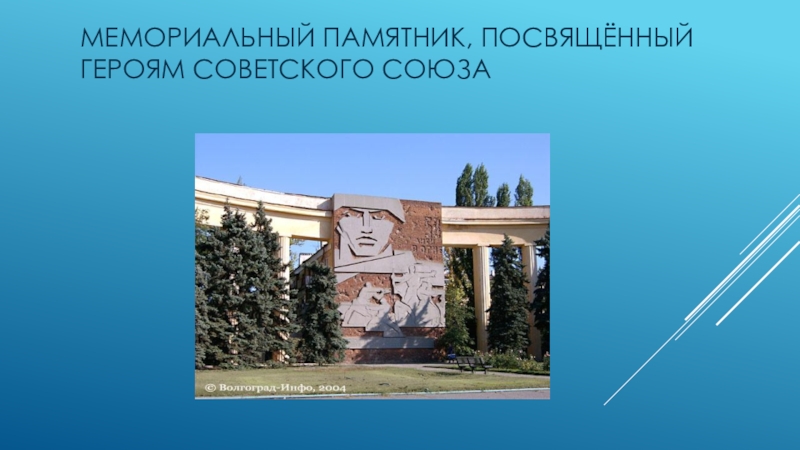 МЕМОРИАЛЬНЫЙ ПАМЯТНИК, ПОСВЯЩЁННЫЙ ГЕРОЯМ СОВЕТСКОГО СОЮЗА

© Волгоград-Инфо, 2004